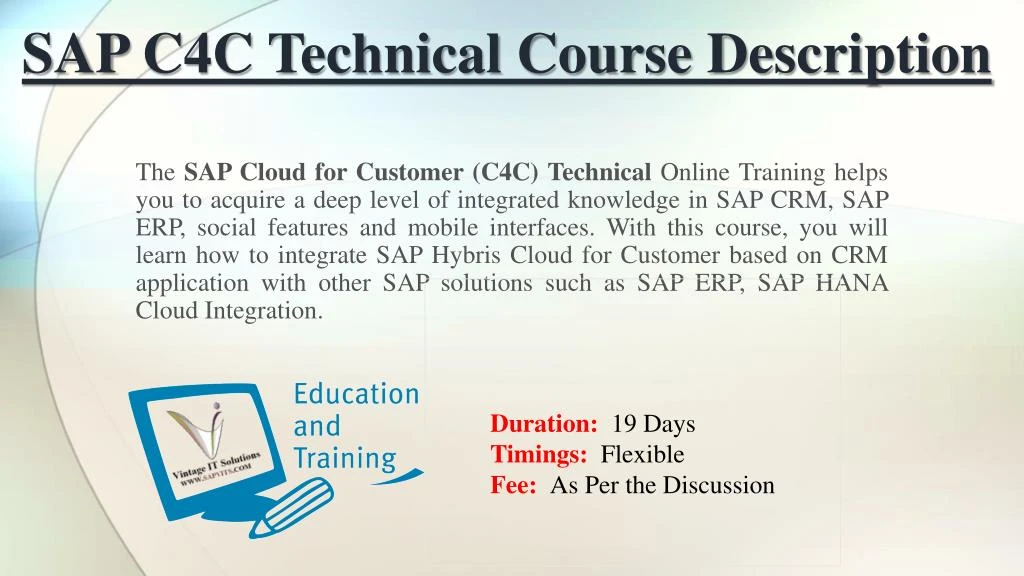 SAP C4C Technical Course Description

The SAP Cloud for Customer (C4C) Technical Online Training helps you to acquire a deep level of integrated knowledge in SAP CRM, SAP ERP, social features and mobile interfaces. With this course, you will learn how to integrate SAP Hybris Cloud for Customer based on CRM application with other SAP solutions such as SAP ERP, SAP HANA Cloud Integration.

Vintage IT Solutions
WWW.SAPVITS.COM

Education and Training

Duration: 19 Days
Timings: Flexible
Fee: As Per the Discussion